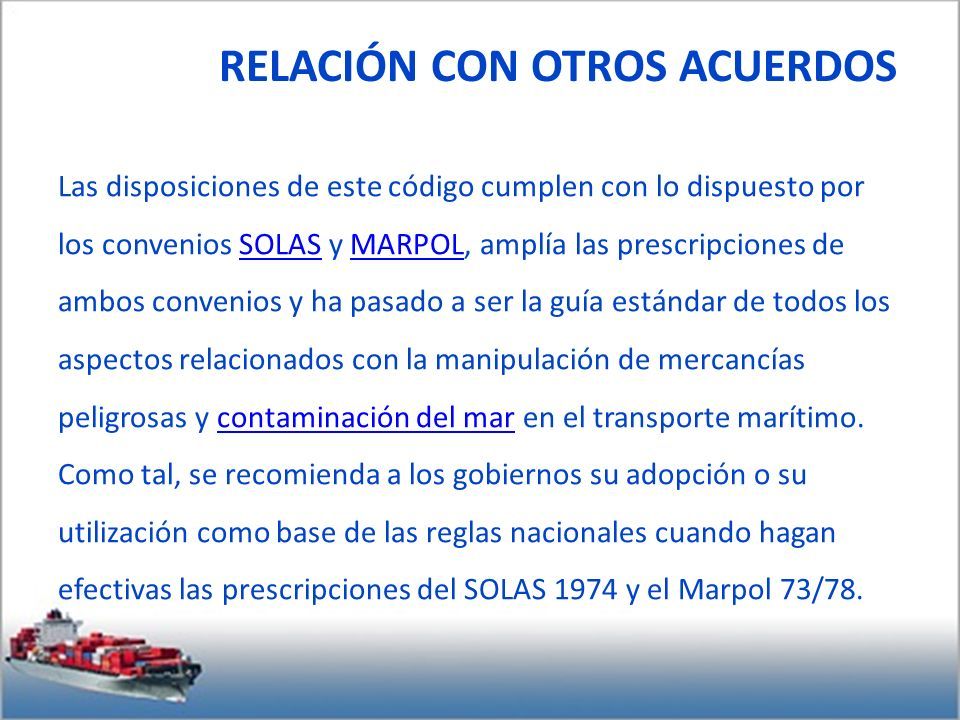 RELACIÓN CON OTROS ACUERDOS

Las disposiciones de este código cumplen con lo dispuesto por los convenios SOLAS y MARPOL, amplía las prescripciones de ambos convenios y ha pasado a ser la guía estándar de todos los aspectos relacionados con la manipulación de mercancías peligrosas y contaminación del mar en el transporte marítimo. Como tal, se recomienda a los gobiernos su adopción o su utilización como base de las reglas nacionales cuando hagan efectivas las prescripciones del SOLAS 1974 y el Marpol 73/78.